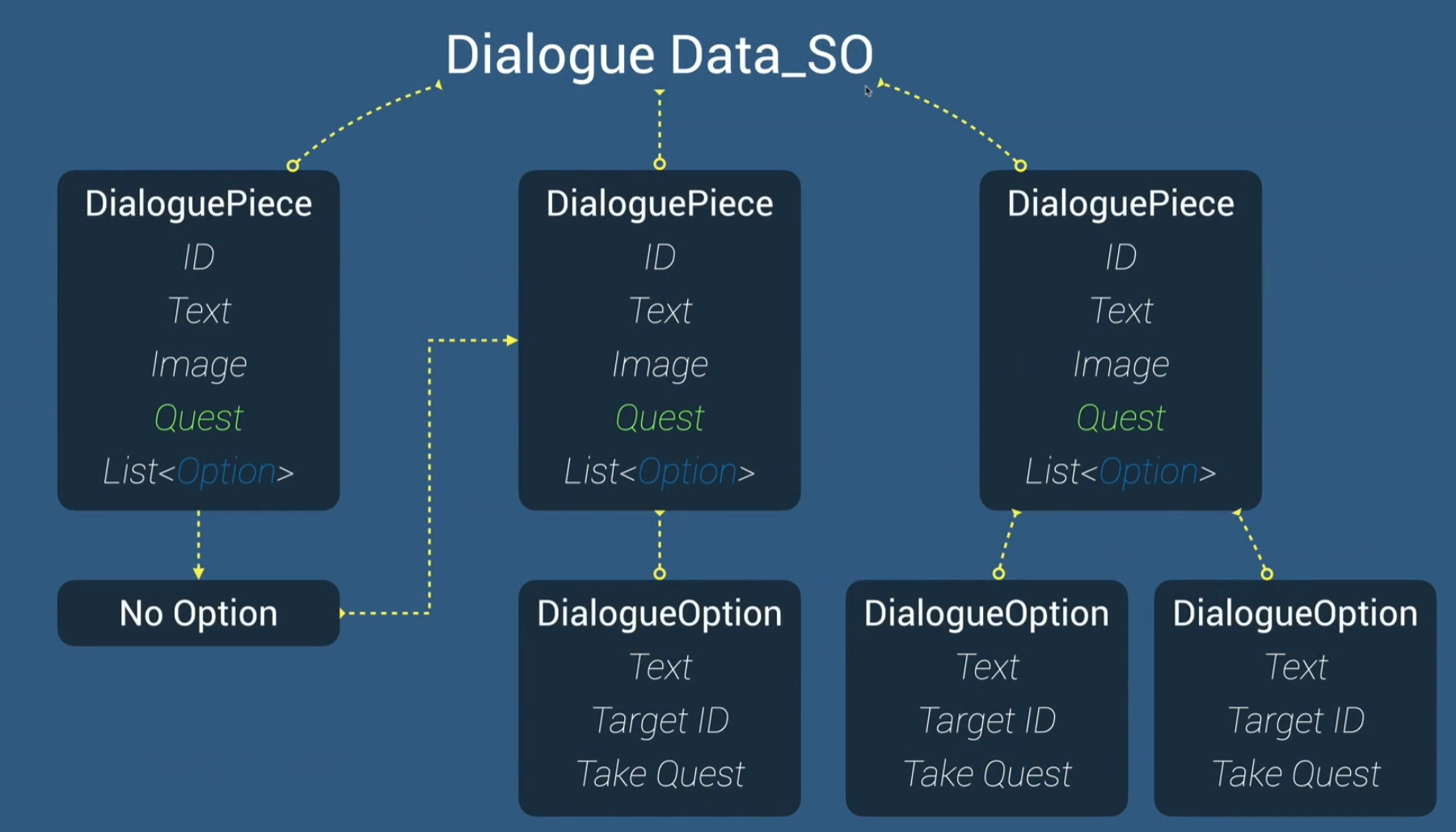 Dialogue Data_SO

DialoguePiece
ID
Text
Image
Quest
List<Option>

DialoguePiece
ID
Text
Image
Quest
List<Option>

DialoguePiece
ID
Text
Image
Quest
List<Option>

No Option

DialogueOption
Text
Target ID
Take Quest

DialogueOption
Text
Target ID
Take Quest

DialogueOption
Text
Target ID
Take Quest